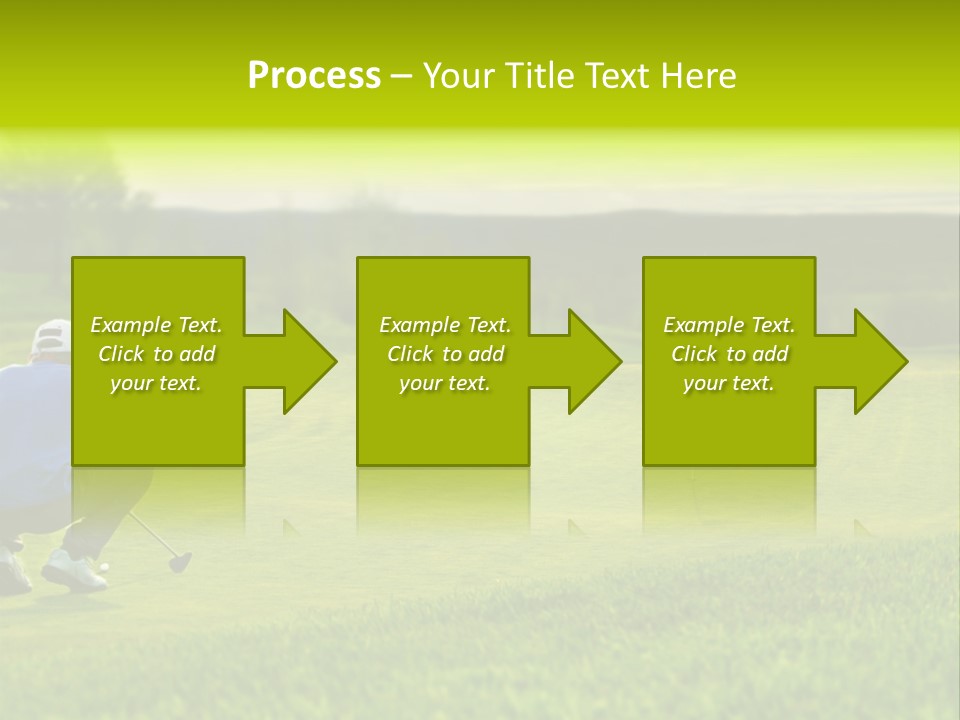 Process – Your Title Text Here

Example Text. Click to add your text.

Example Text. Click to add your text.

Example Text. Click to add your text.